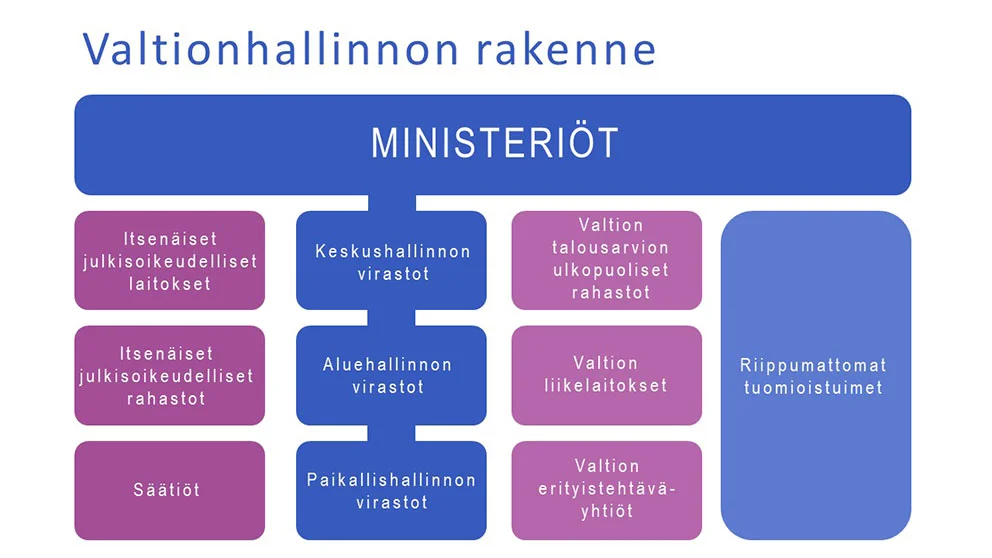 Valtionhallinnon rakenne

MINISTERIÖT

Itsenäiset julkisoikeudelliset laitokset

Itsenäiset julkisoikeudelliset rahastot

Säätiöt

Keskushallinnon virastot

Aluehallinnon virastot

Paikallishallinnon virastot

Valtion talousarvion ulkopuoliset rahastot

Valtion liikelaitokset

Valtion erityistehtävä-yhtiöt

Riippumattomat tuomioistuimet